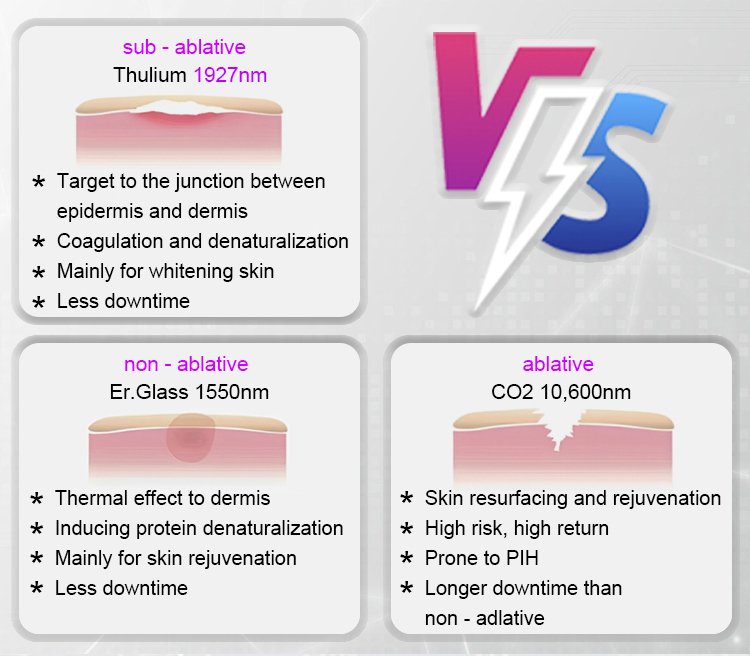 sub - ablative
Thulium 1927nm

* Target to the junction between epidermis and dermis
* Coagulation and denaturalization
* Mainly for whitening skin
* Less downtime

VS

non - ablative
Er.Glass 1550nm

* Thermal effect to dermis
* Inducing protein denaturalization
* Mainly for skin rejuvenation
* Less downtime

ablative
CO2 10,600nm

* Skin resurfacing and rejuvenation
* High risk, high return
* Prone to PIH
* Longer downtime than non - adlative